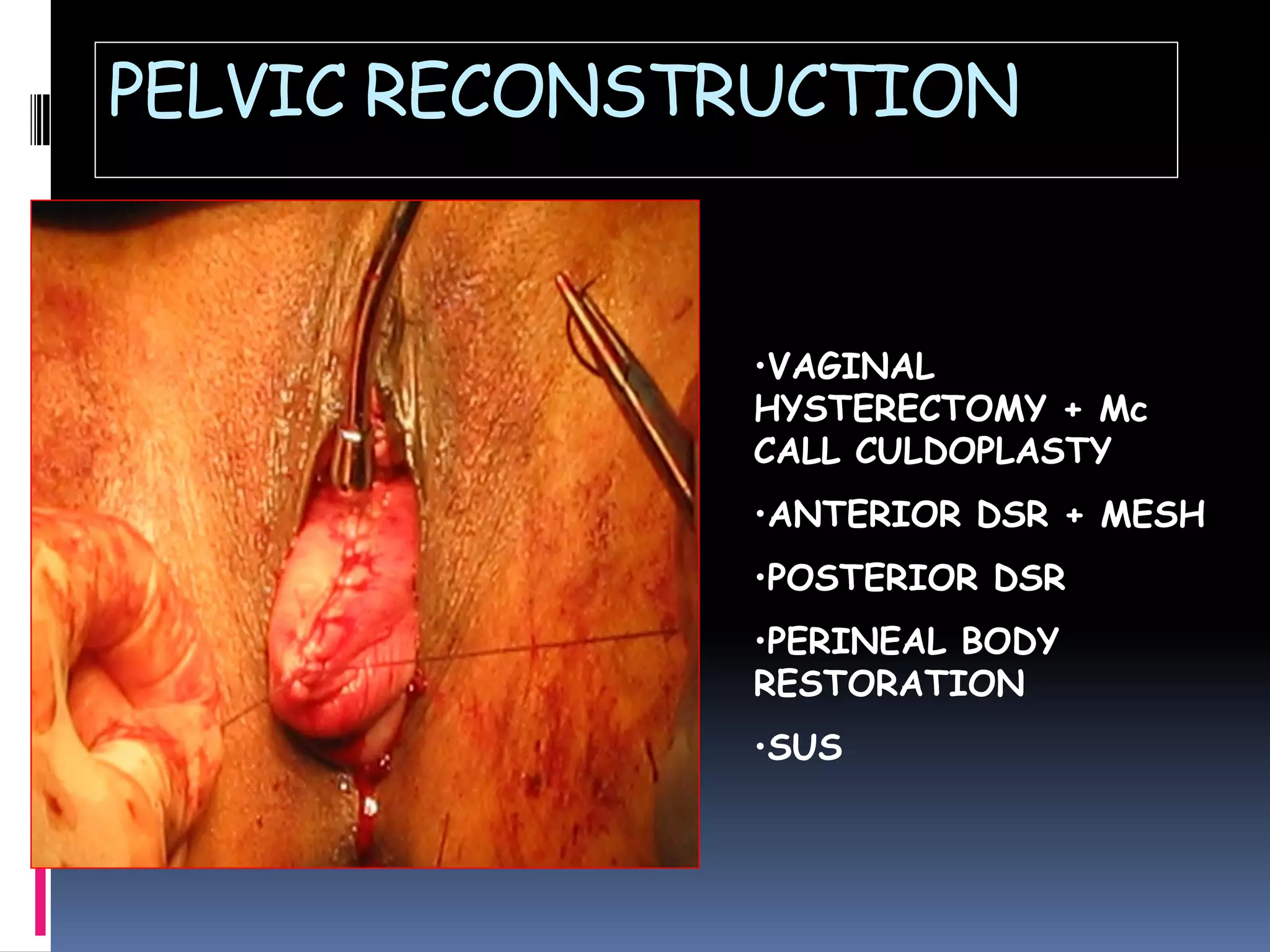 PELVIC RECONSTRUCTION

•VAGINAL HYSTERECTOMY + Mc CALL CULDOPLASTY

•ANTERIOR DSR + MESH

•POSTERIOR DSR

•PERINEAL BODY RESTORATION

•SUS